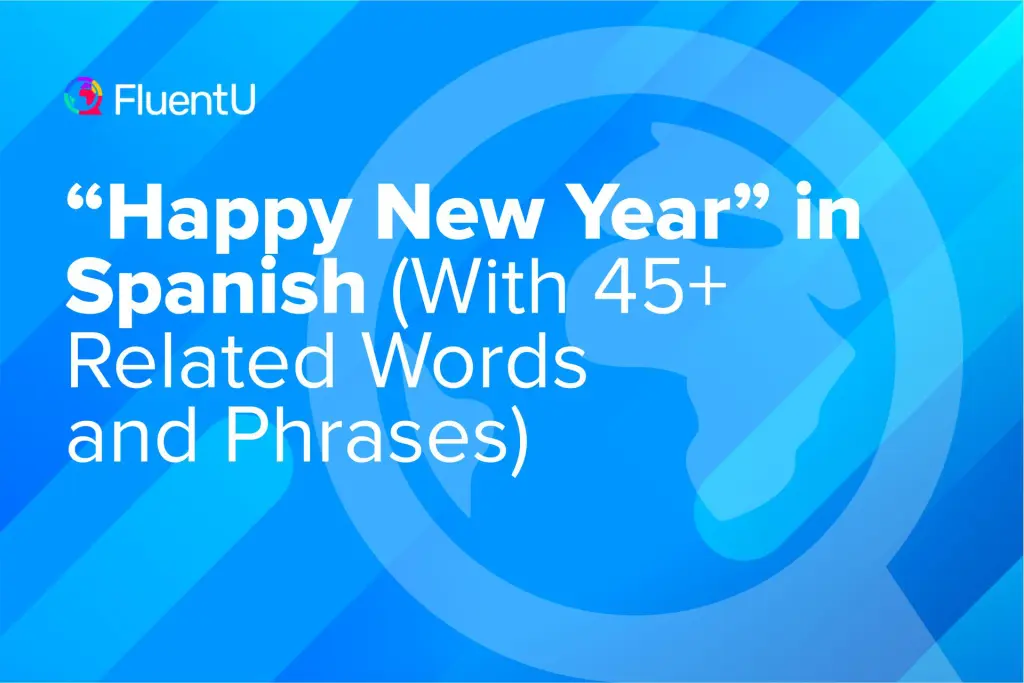 FluentU

“Happy New Year” in Spanish (With 45+ Related Words and Phrases)